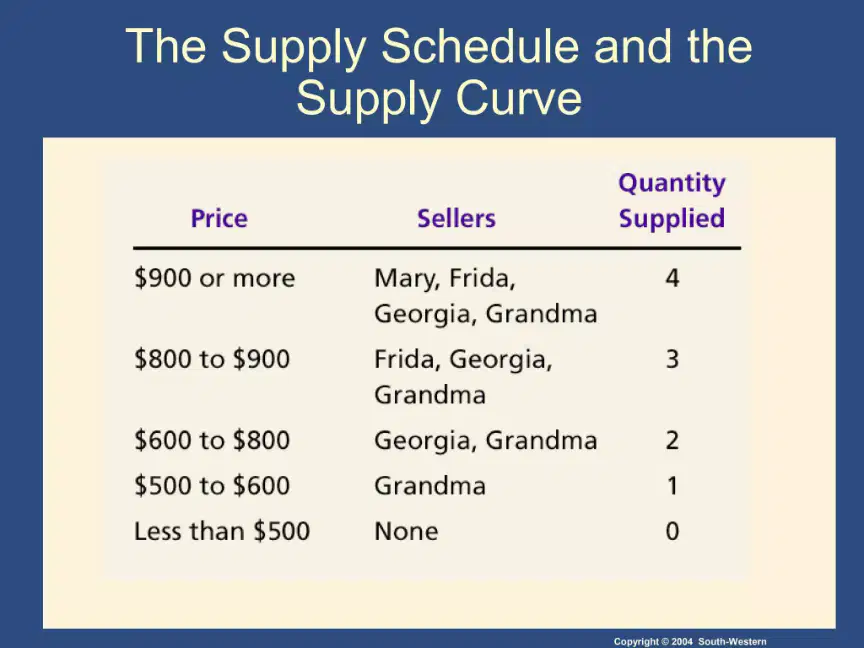 The Supply Schedule and the Supply Curve

| Price | Sellers | Quantity Supplied |
|---|---|---|
| \$900 or more | Mary, Frida, Georgia, Grandma | 4 |
| \$800 to \$900 | Frida, Georgia, Grandma | 3 |
| \$600 to \$800 | Georgia, Grandma | 2 |
| \$500 to \$600 | Grandma | 1 |
| Less than \$500 | None | 0 |

Copyright © 2004 South-Western